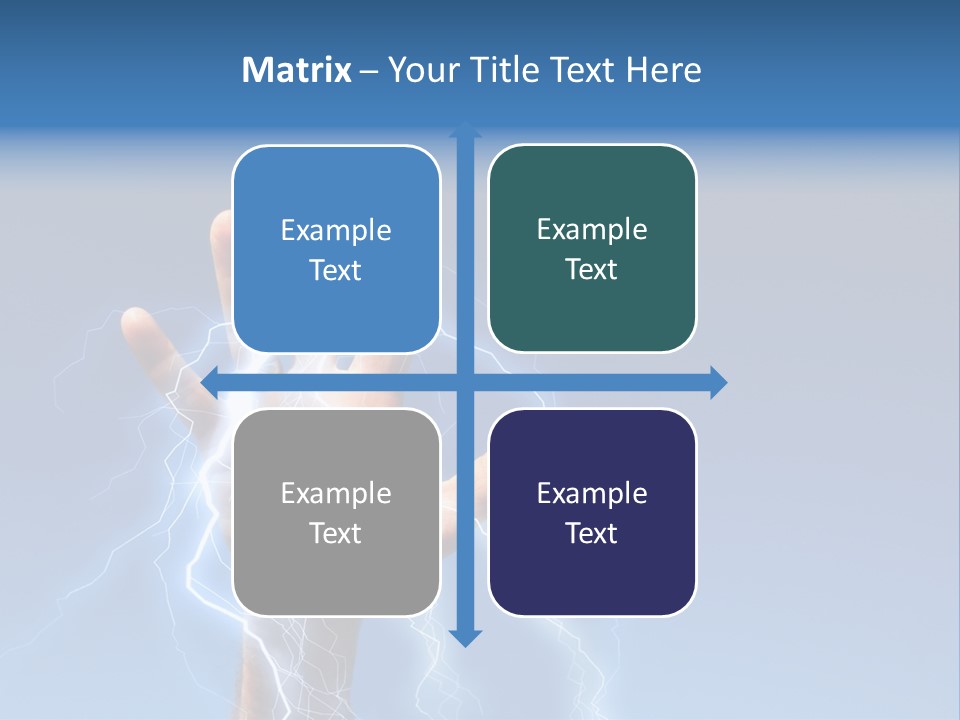 Matrix – Your Title Text Here

Example Text

Example Text

Example Text

Example Text